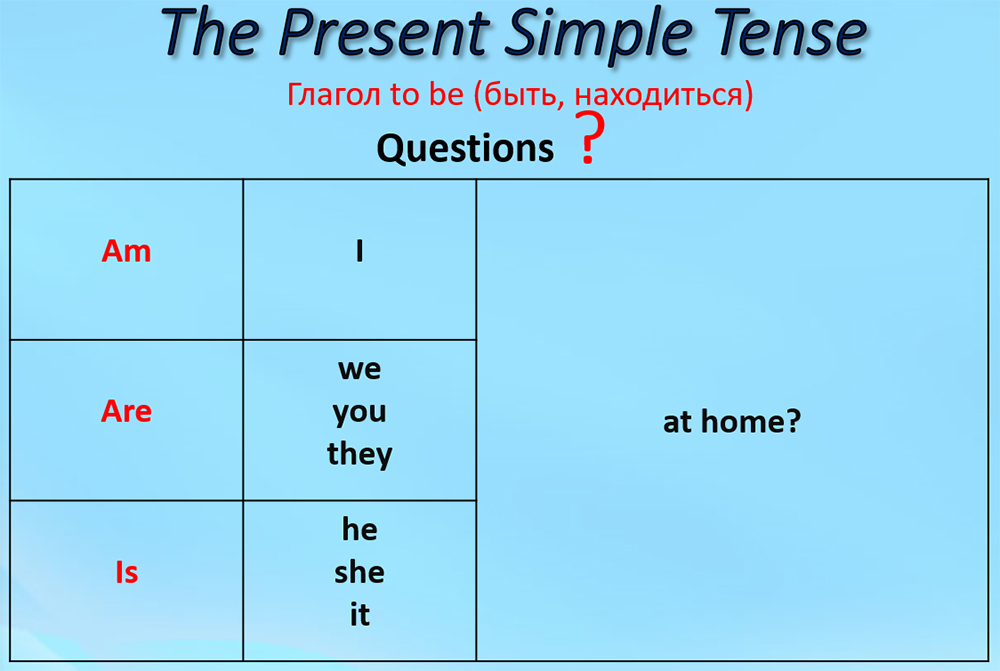 The Present Simple Tense

Глагол to be (быть, находиться)

Questions ?

| Am | I | at home? |
|---|---|---|
| Are | we you they | |
| Is | he she it | |